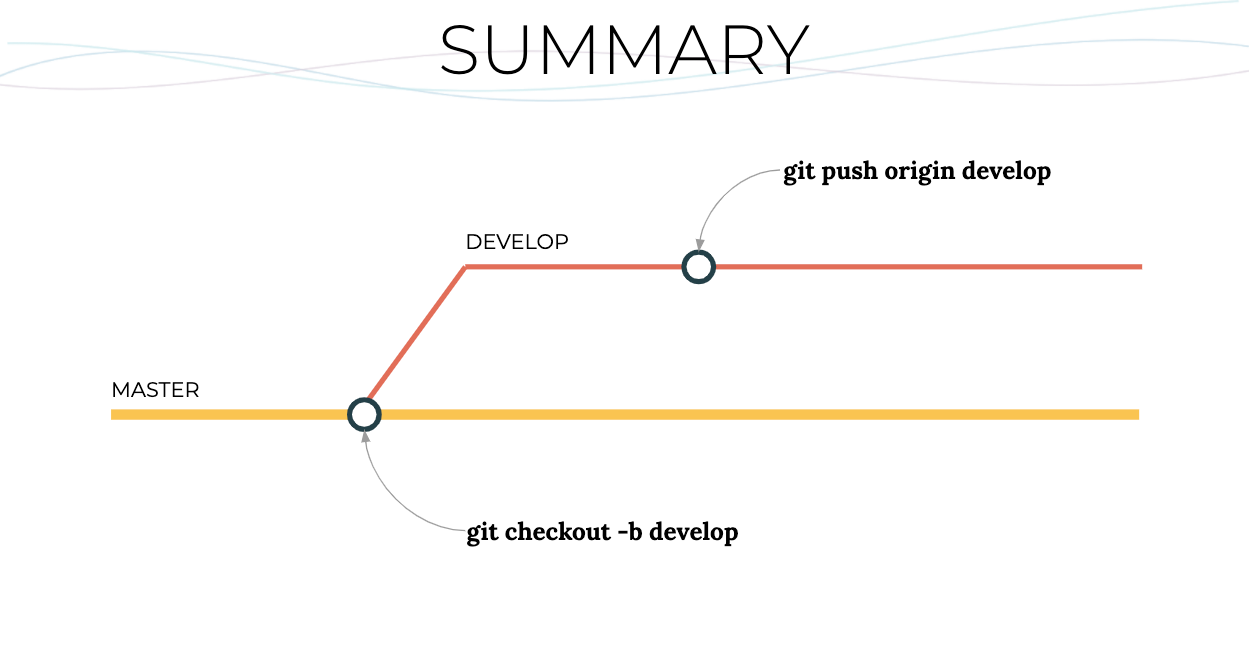 SUMMARY

git push origin develop

DEVELOP

MASTER

git checkout -b develop